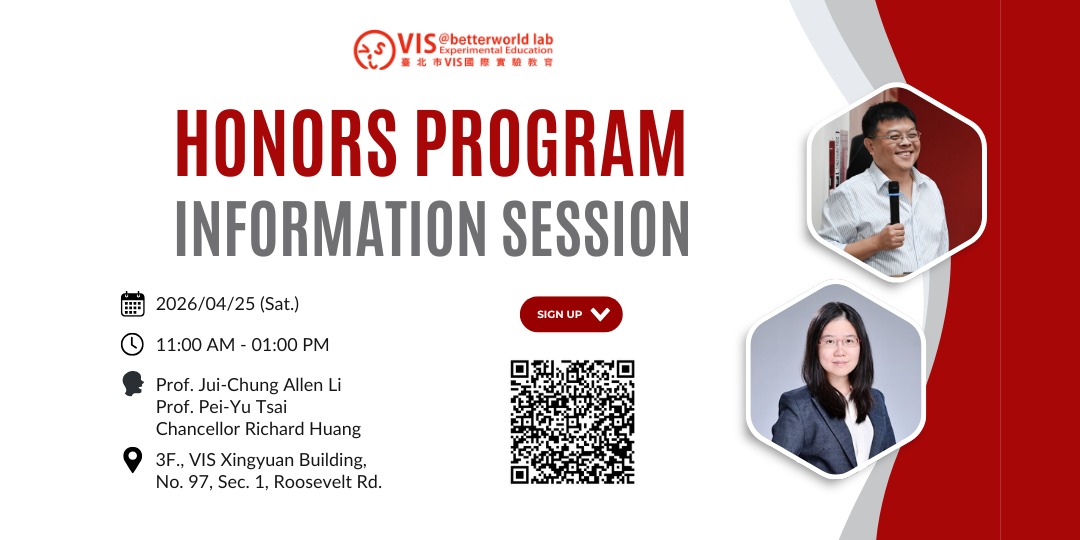 VIS @betterworld lab
Experimental Education
臺北市VIS國際實驗教育

HONORS PROGRAM
INFORMATION SESSION

2026/04/25 (Sat.)

11:00 AM - 01:00 PM

Prof. Jui-Chung Allen Li
Prof. Pei-Yu Tsai
Chancellor Richard Huang

3F., VIS Xingyuan Building,
No. 97, Sec. 1, Roosevelt Rd.

SIGN UP